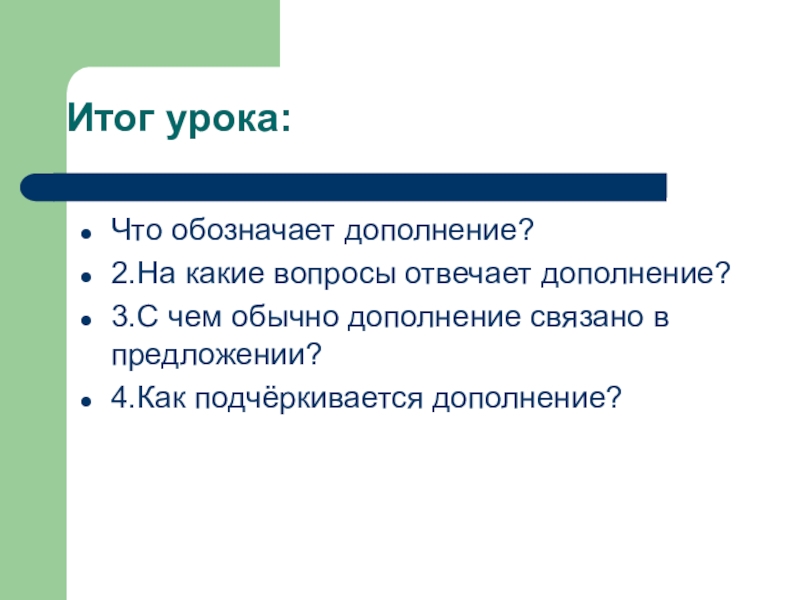 Итог урока:

- Что обозначает дополнение?
- 2.На какие вопросы отвечает дополнение?
- 3.С чем обычно дополнение связано в предложении?
- 4.Как подчёркивается дополнение?